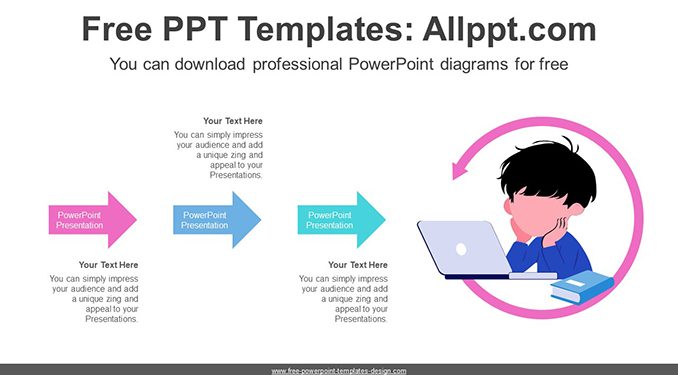 Free PPT Templates: Allppt.com

You can download professional PowerPoint diagrams for free

Your Text Here

You can simply impress your audience and add a unique zing and appeal to your Presentations.

PowerPoint Presentation

PowerPoint Presentation

PowerPoint Presentation

Your Text Here

You can simply impress your audience and add a unique zing and appeal to your Presentations.

Your Text Here

You can simply impress your audience and add a unique zing and appeal to your Presentations.

www.free-powerpoint-templates-design.com